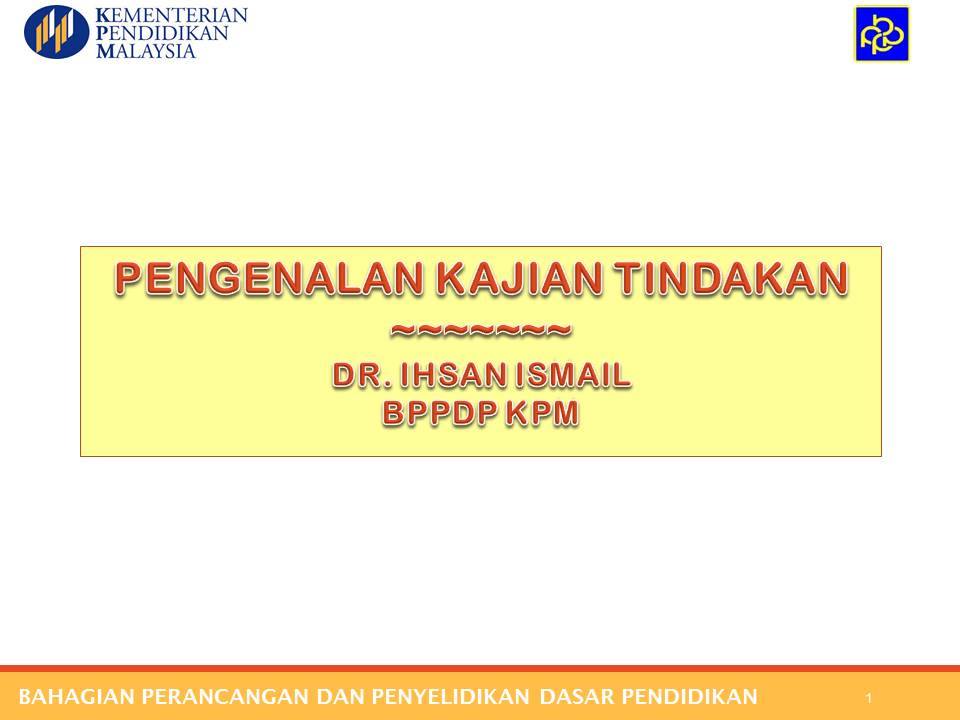 KEMENTERIAN
PENDIDIKAN
MALAYSIA

PENGENALAN KAJIAN TINDAKAN
~~~~~~~
DR. IHSAN ISMAIL
BPPDP KPM

BAHAGIAN PERANCANGAN DAN PENYELIDIKAN DASAR PENDIDIKAN
1